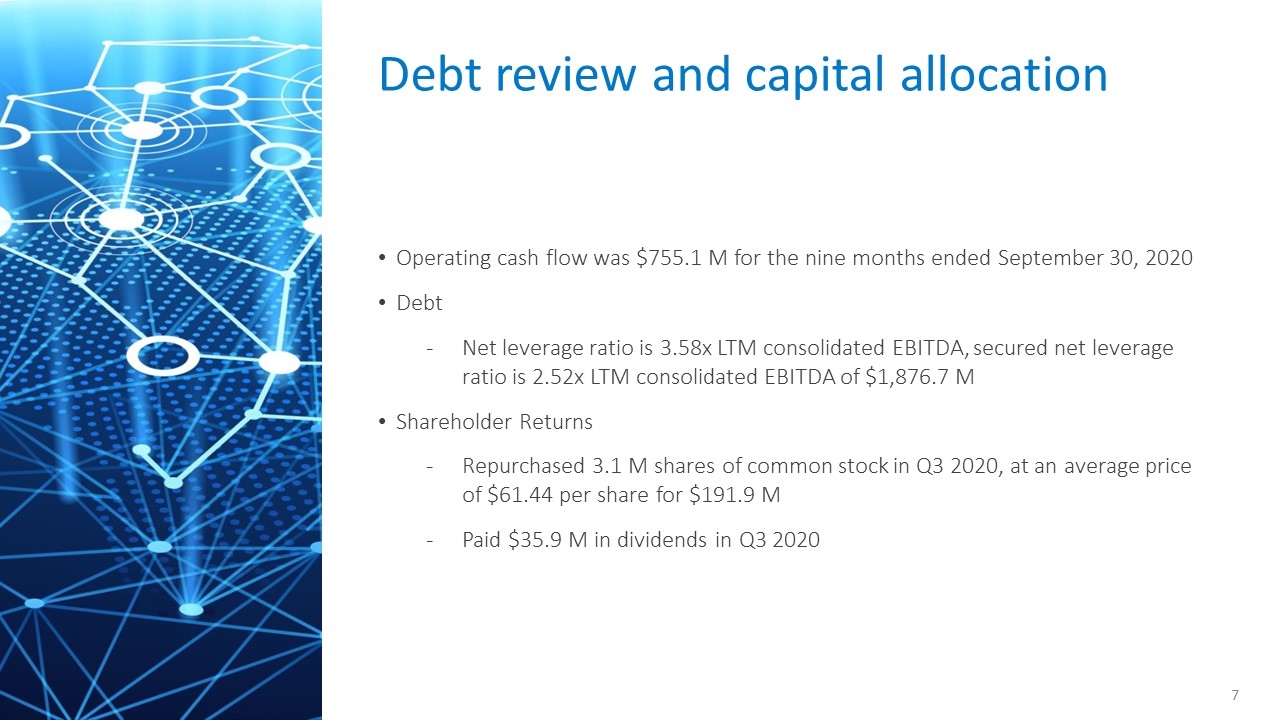 Debt review and capital allocation

• Operating cash flow was \$755.1 M for the nine months ended September 30, 2020

• Debt

- Net leverage ratio is 3.58x LTM consolidated EBITDA, secured net leverage ratio is 2.52x LTM consolidated EBITDA of \$1,876.7 M

• Shareholder Returns

- Repurchased 3.1 M shares of common stock in Q3 2020, at an average price of \$61.44 per share for \$191.9 M

- Paid \$35.9 M in dividends in Q3 2020

7